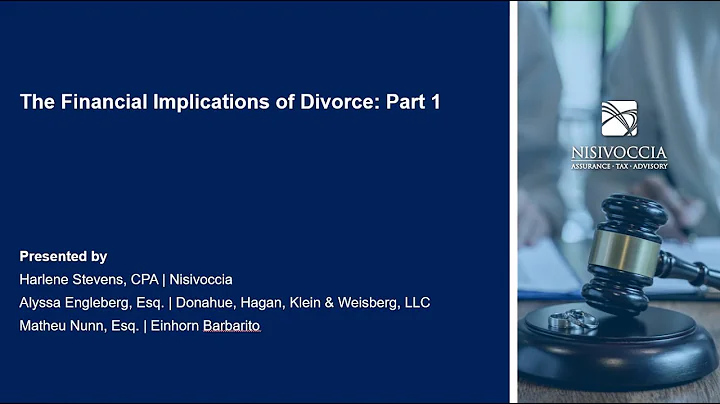 The Financial Implications of Divorce: Part 1

Presented by
Harlene Stevens, CPA | Nisivoccia
Alyssa Engleberg, Esq. | Donahue, Hagan, Klein & Weisberg, LLC
Matheu Nunn, Esq. | Einhorn Barbarito

NISIVOCCIA
ASSURANCE · TAX · ADVISORY